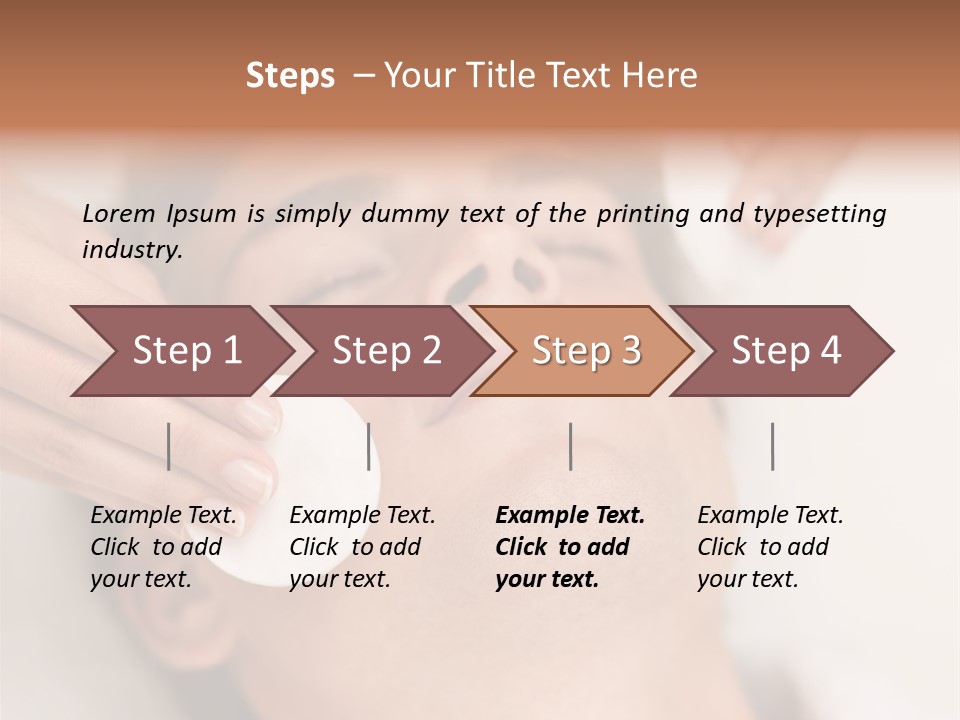 Steps – Your Title Text Here

Lorem Ipsum is simply dummy text of the printing and typesetting industry.

Step 1

Step 2

Step 3

Step 4

Example Text. Click to add your text.

Example Text. Click to add your text.

Example Text. Click to add your text.

Example Text. Click to add your text.